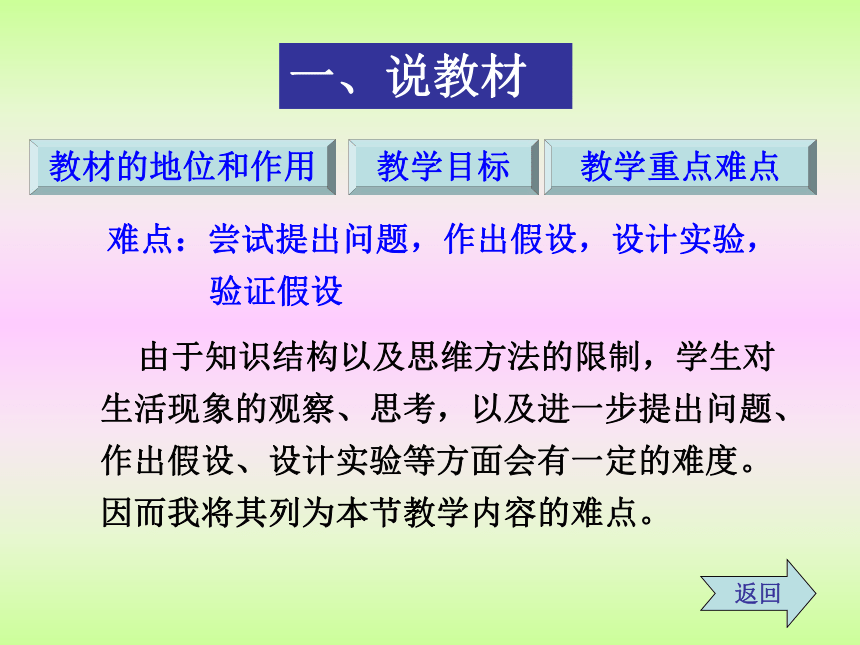 一、说教材

教材的地位和作用

教学目标

教学重点难点

难点：尝试提出问题，作出假设，设计实验，验证假设

由于知识结构以及思维方法的限制，学生对生活现象的观察、思考，以及进一步提出问题、作出假设、设计实验等方面会有一定的难度。因而我将其列为本节教学内容的难点。

返回